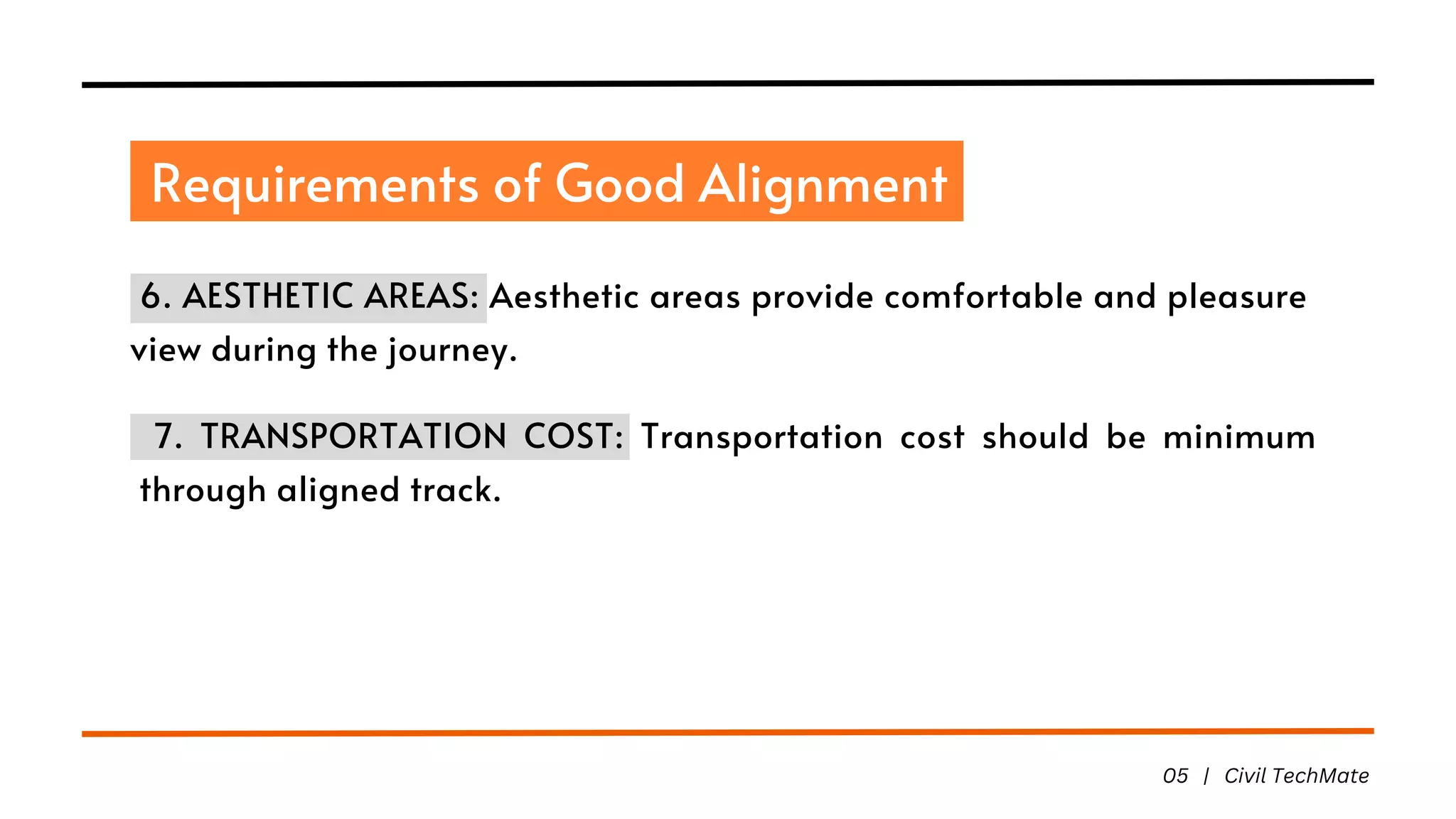 Requirements of Good Alignment

6. AESTHETIC AREAS: Aesthetic areas provide comfortable and pleasure view during the journey.

7. TRANSPORTATION COST: Transportation cost should be minimum through aligned track.

05 | Civil TechMate